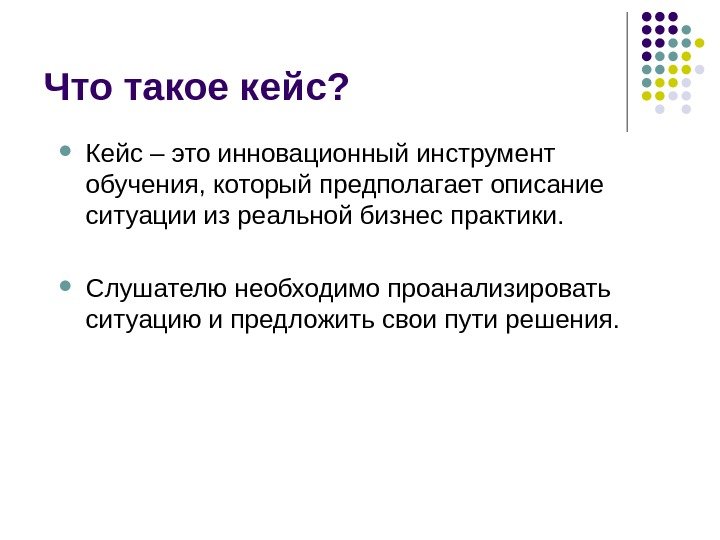 Что такое кейс?

Кейс – это инновационный инструмент обучения, который предполагает описание ситуации из реальной бизнес практики.

Слушателю необходимо проанализировать ситуацию и предложить свои пути решения.